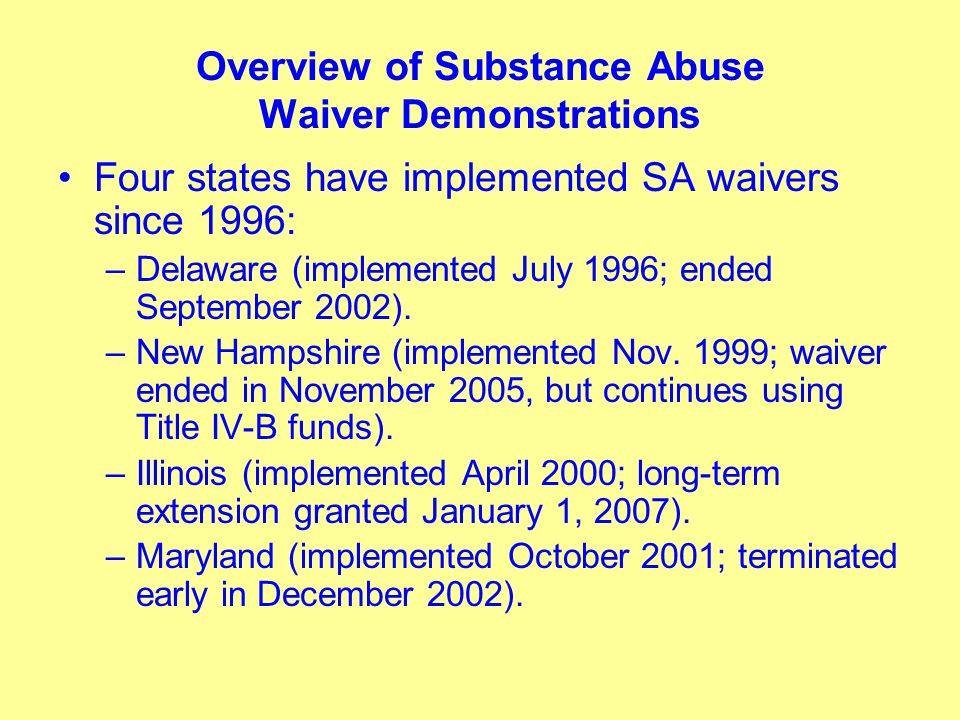 Overview of Substance Abuse Waiver Demonstrations

• Four states have implemented SA waivers since 1996:

– Delaware (implemented July 1996; ended September 2002).

– New Hampshire (implemented Nov. 1999; waiver ended in November 2005, but continues using Title IV-B funds).

– Illinois (implemented April 2000; long-term extension granted January 1, 2007).

– Maryland (implemented October 2001; terminated early in December 2002).